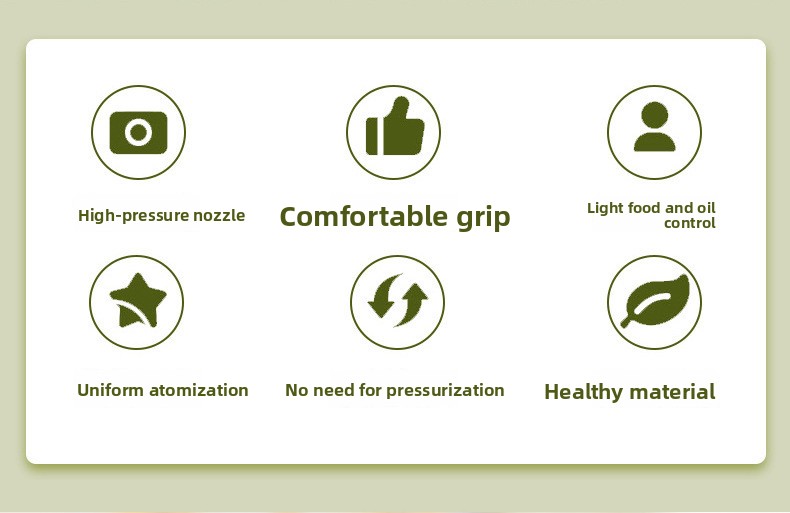 High-pressure nozzle

Comfortable grip

Light food and oil control

Uniform atomization

No need for pressurization

Healthy material